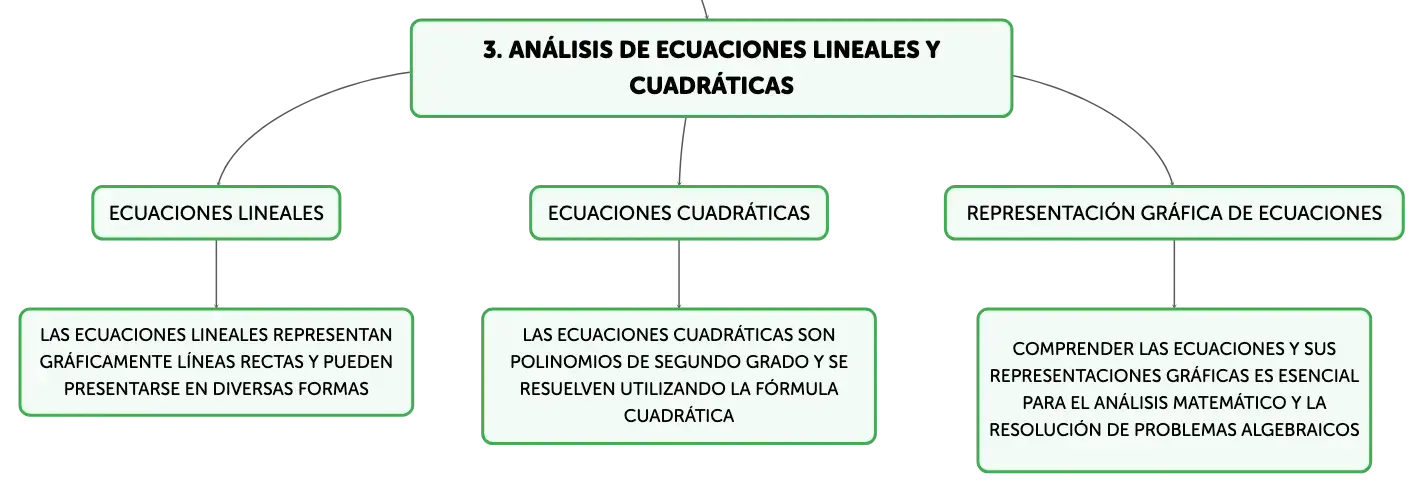 3. ANÁLISIS DE ECUACIONES LINEALES Y CUADRÁTICAS

ECUACIONES LINEALES

LAS ECUACIONES LINEALES REPRESENTAN GRÁFICAMENTE LÍNEAS RECTAS Y PUEDEN PRESENTARSE EN DIVERSAS FORMAS

ECUACIONES CUADRÁTICAS

LAS ECUACIONES CUADRÁTICAS SON POLINOMIOS DE SEGUNDO GRADO Y SE RESUELVEN UTILIZANDO LA FÓRMULA CUADRÁTICA

REPRESENTACIÓN GRÁFICA DE ECUACIONES

COMPRENDER LAS ECUACIONES Y SUS REPRESENTACIONES GRÁFICAS ES ESENCIAL PARA EL ANÁLISIS MATEMÁTICO Y LA RESOLUCIÓN DE PROBLEMAS ALGEBRAICOS